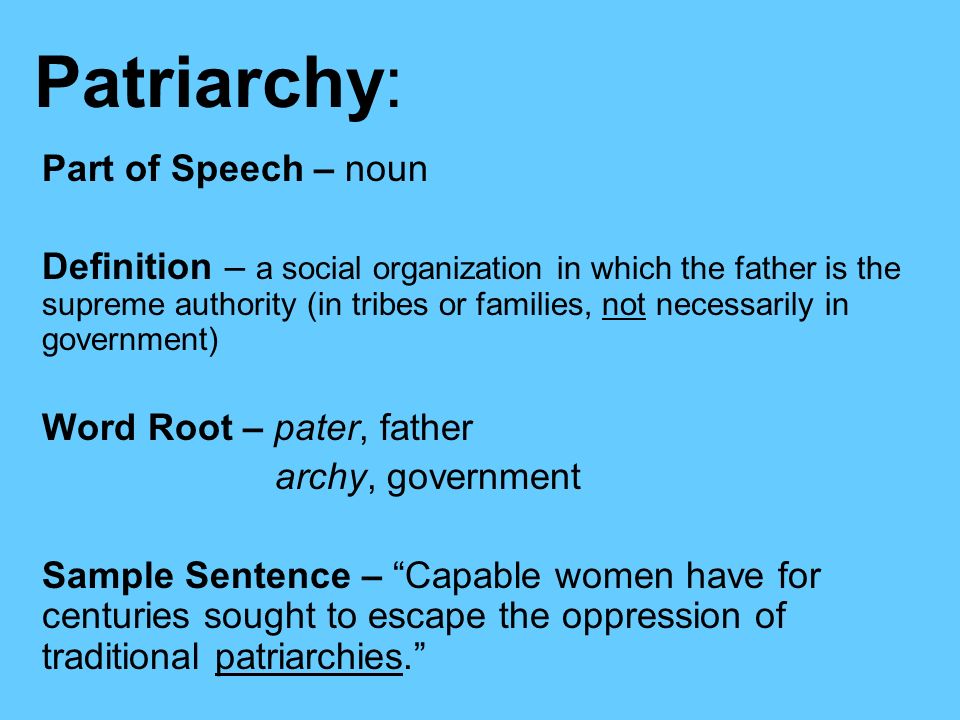 Patriarchy:

Part of Speech – noun

Definition – a social organization in which the father is the supreme authority (in tribes or families, not necessarily in government)

Word Root – pater, father
archy, government

Sample Sentence – “Capable women have for centuries sought to escape the oppression of traditional patriarchies.”